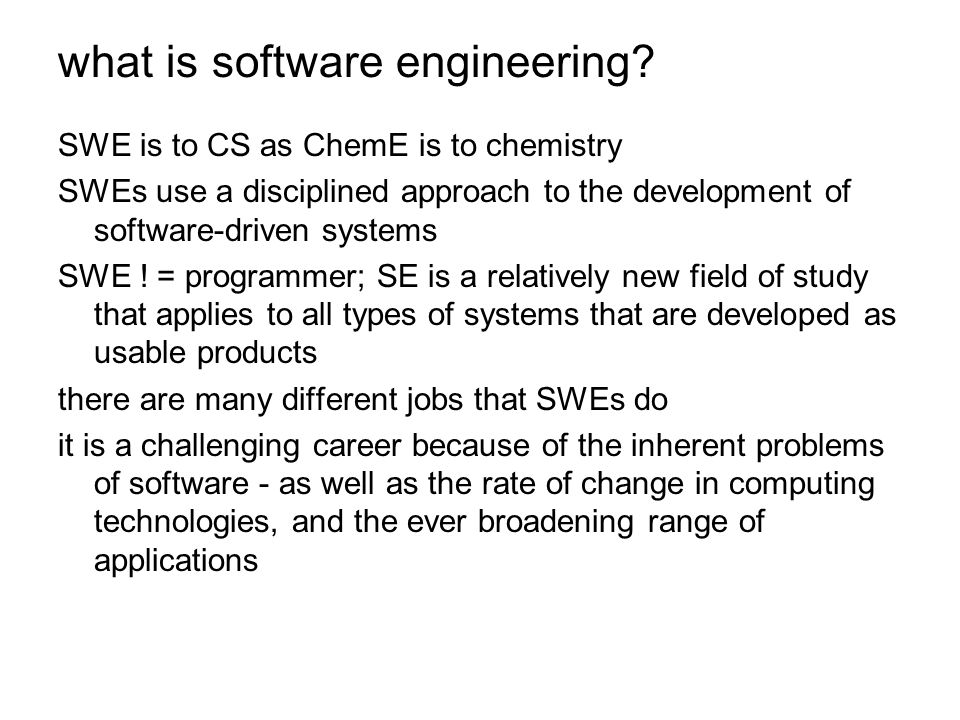 what is software engineering?

SWE is to CS as ChemE is to chemistry

SWEs use a disciplined approach to the development of software-driven systems

SWE ! = programmer; SE is a relatively new field of study that applies to all types of systems that are developed as usable products

there are many different jobs that SWEs do

it is a challenging career because of the inherent problems of software - as well as the rate of change in computing technologies, and the ever broadening range of applications